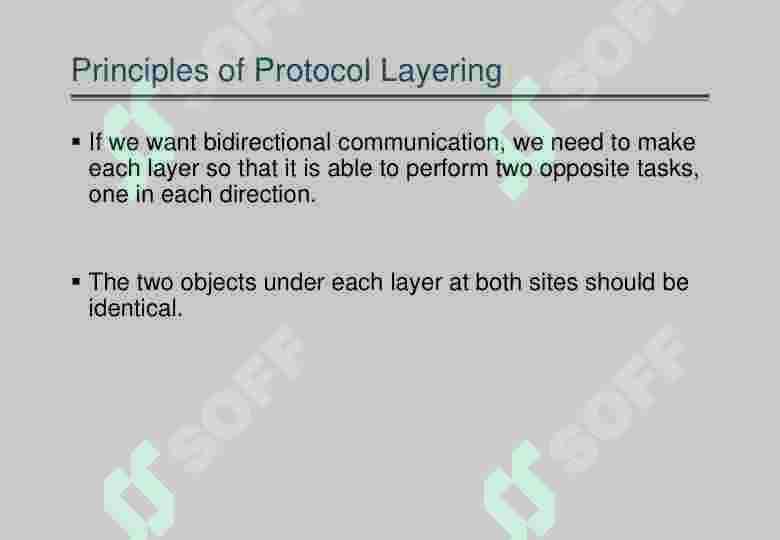 Principles of Protocol Layering

▪ If we want bidirectional communication, we need to make each layer so that it is able to perform two opposite tasks, one in each direction.

▪ The two objects under each layer at both sites should be identical.

SOFF SOFF SOFF SOFF